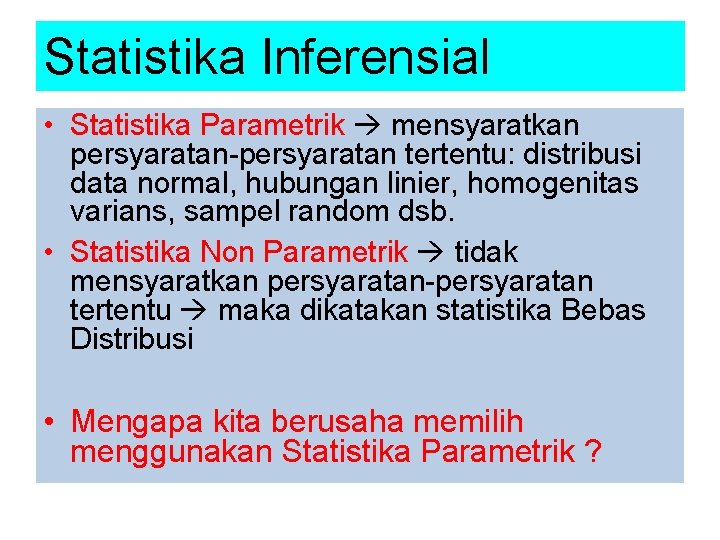 Statistika Inferensial

• Statistika Parametrik → mensyaratkan persyaratan-persyaratan tertentu: distribusi data normal, hubungan linier, homogenitas varians, sampel random dsb.

• Statistika Non Parametrik → tidak mensyaratkan persyaratan-persyaratan tertentu → maka dikatakan statistika Bebas Distribusi

• Mengapa kita berusaha memilih menggunakan Statistika Parametrik ?